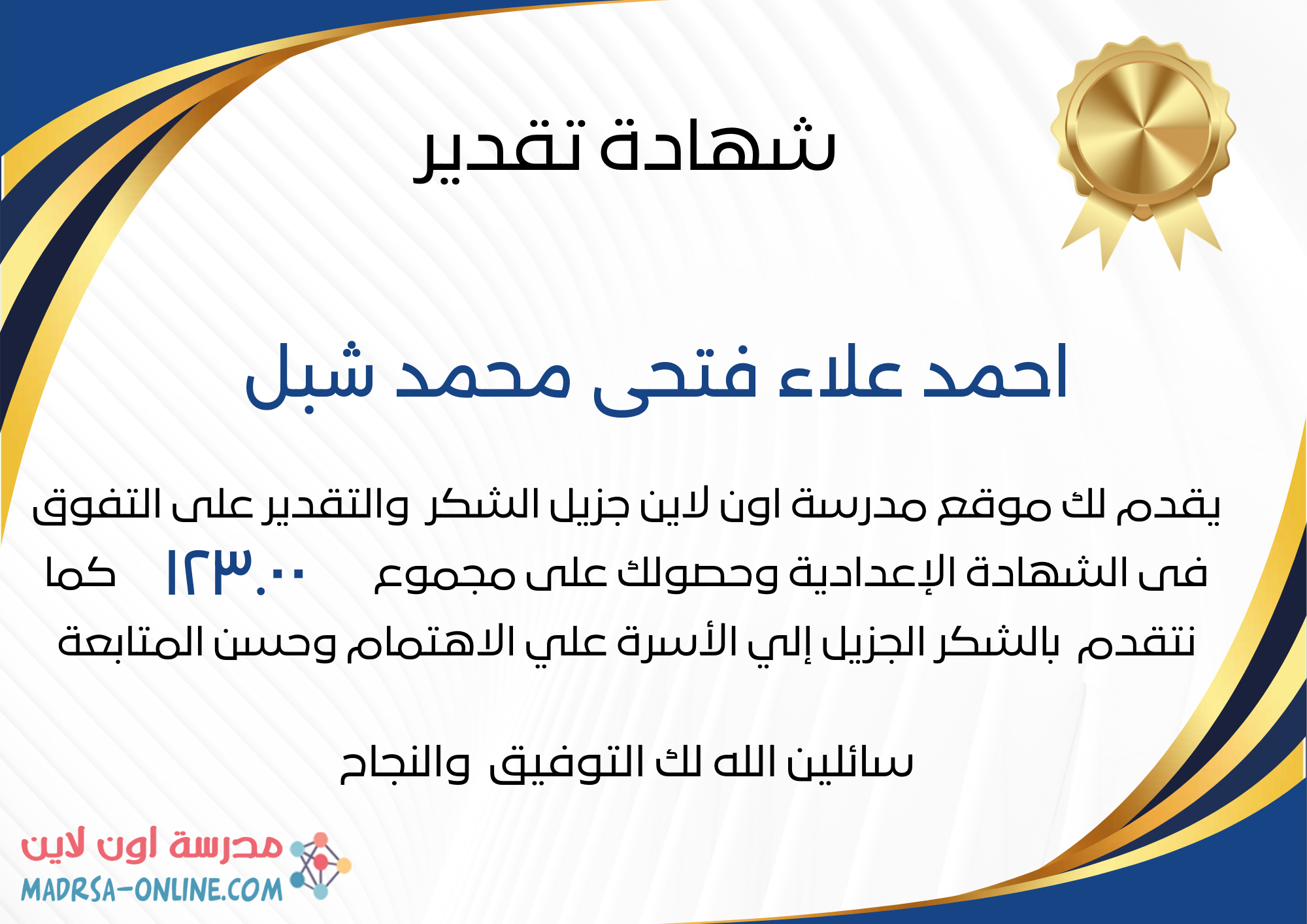 شهادة تقدير

احمد علاء فتحى محمد شبل

يقدم لك موقع مدرسة اون لاين جزيل الشكر والتقدير على التفوق فى الشهادة الإعدادية وحصولك على مجموع ١٢٣.٠٠ كما نتقدم بالشكر الجزيل إلي الأسرة علي الاهتمام وحسن المتابعة

سائلين الله لك التوفيق والنجاح

مدرسة اون لاين
MADRSA-ONLINE.COM